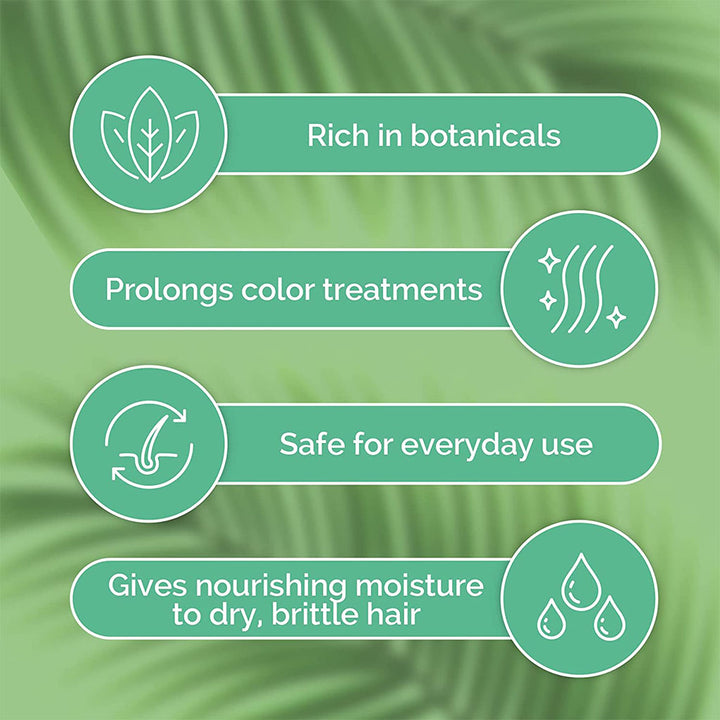 Rich in botanicals

Prolongs color treatments

Safe for everyday use

Gives nourishing moisture to dry, brittle hair